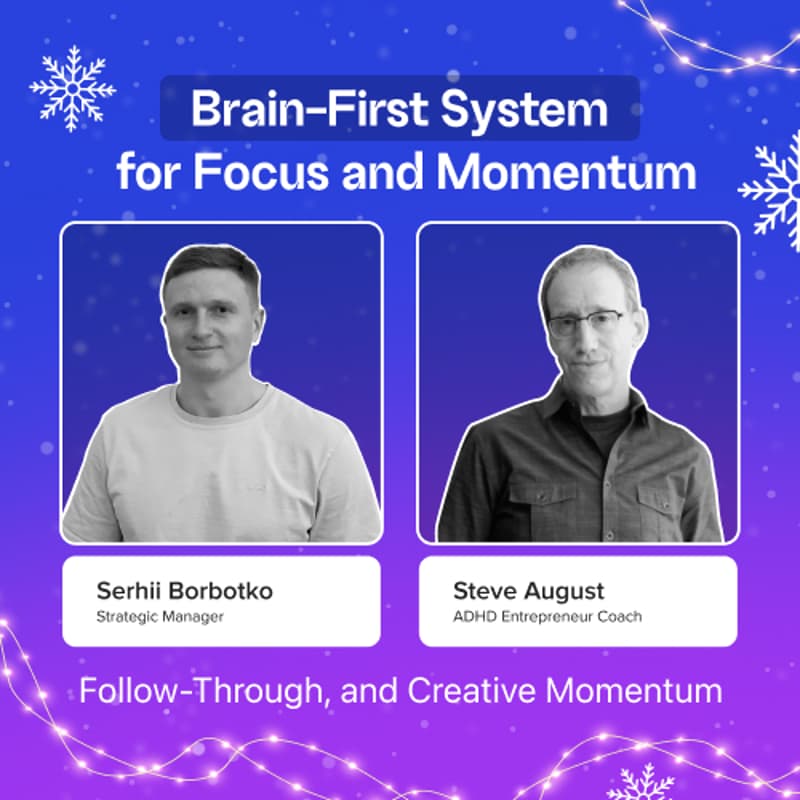 Brain-First System
for Focus and Momentum

Serhii Borbotko
Strategic Manager

Steve August
ADHD Entrepreneur Coach

Follow-Through, and Creative Momentum